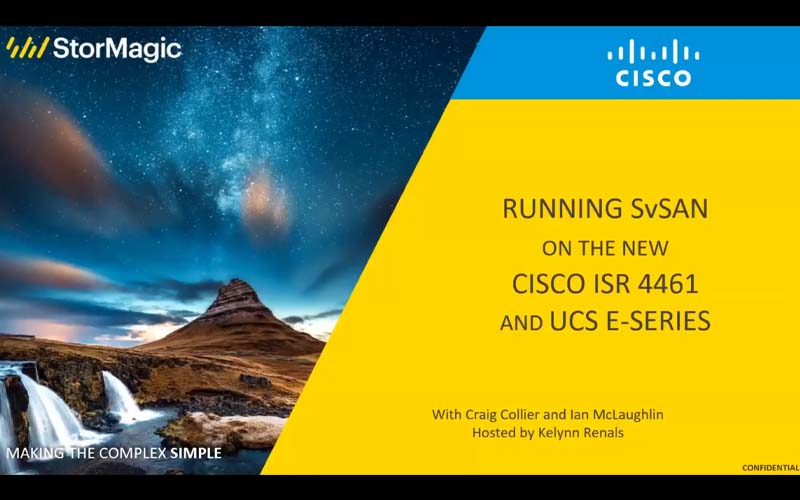 StorMagic

CISCO

RUNNING SvSAN
ON THE NEW
CISCO ISR 4461
AND UCS E-SERIES

With Craig Collier and Ian McLaughlin
Hosted by Kelynn Renals

MAKING THE COMPLEX SIMPLE

CONFIDENTIAL